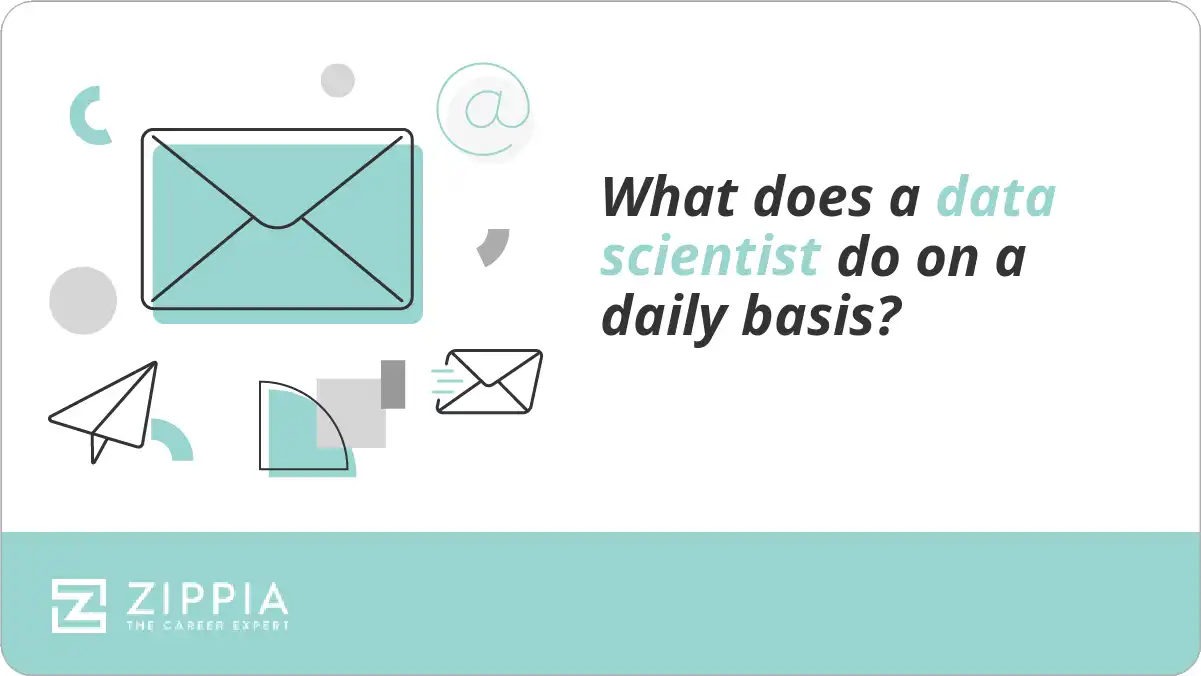 @

What does a data scientist do on a daily basis?

ZIPPIA
THE CAREER EXPERT